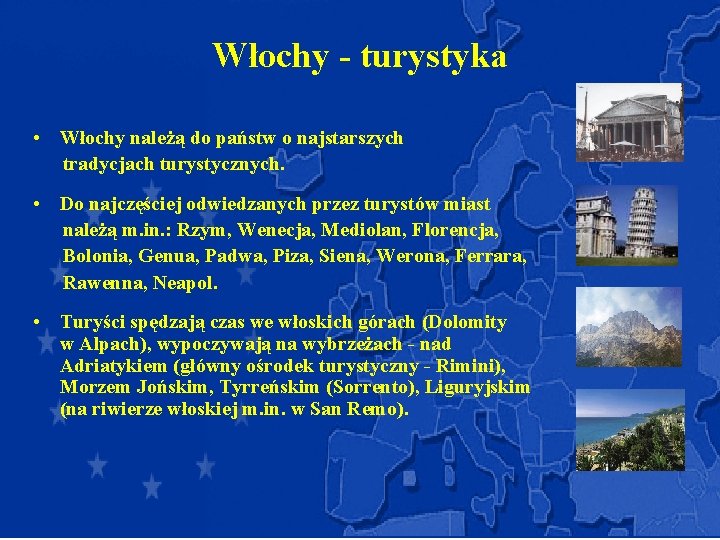 Włochy - turystyka

• Włochy należą do państw o najstarszych tradycjach turystycznych.

• Do najczęściej odwiedzanych przez turystów miast należą m.in.: Rzym, Wenecja, Mediolan, Florencja, Bolonia, Genua, Padwa, Piza, Siena, Werona, Ferrara, Rawenna, Neapol.

• Turyści spędzają czas we włoskich górach (Dolomity w Alpach), wypoczywają na wybrzeżach - nad Adriatykiem (główny ośrodek turystyczny - Rimini), Morzem Jońskim, Tyrreńskim (Sorrento), Liguryjskim (na riwierze włoskiej m.in. w San Remo).